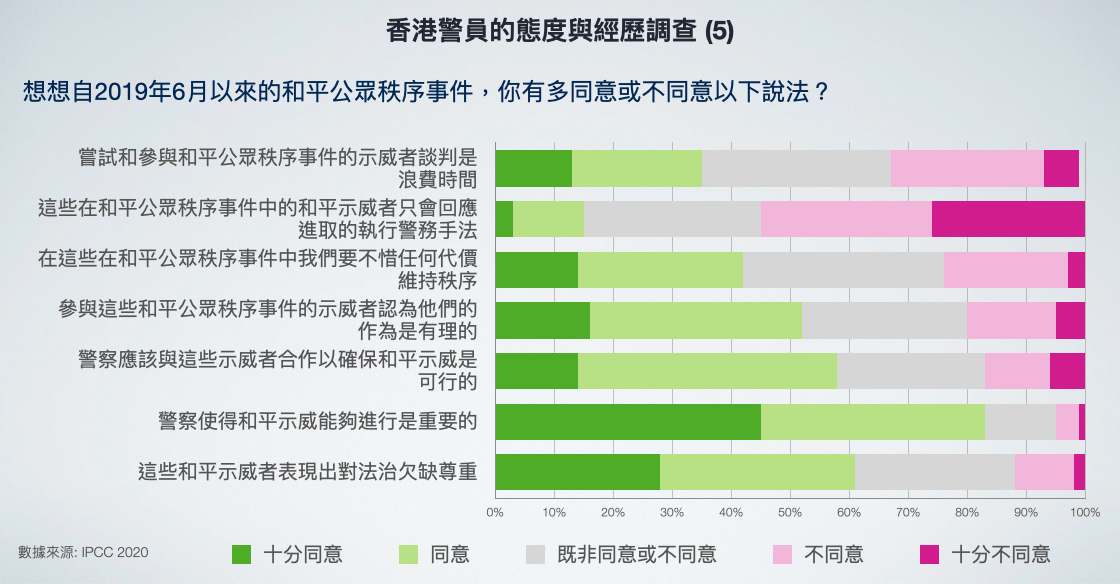 香港警員的態度與經歷調查 (5)

想想自2019年6月以來的和平公眾秩序事件，你有多同意或不同意以下說法？

嘗試和參與和平公眾秩序事件的示威者談判是浪費時間

這些在和平公眾秩序事件中的和平示威者只會回應進取的執行警務手法

在這些在和平公眾秩序事件中我們要不惜任何代價維持秩序

參與這些和平公眾秩序事件的示威者認為他們的作為是有理的

警察應該與這些示威者合作以確保和平示威是可行的

警察使得和平示威能夠進行是重要的

這些和平示威者表現出對法治欠缺尊重

0% 10% 20% 30% 40% 50% 60% 70% 80% 90% 100%

數據來源: IPCC 2020

十分同意 同意 既非同意或不同意 不同意 十分不同意